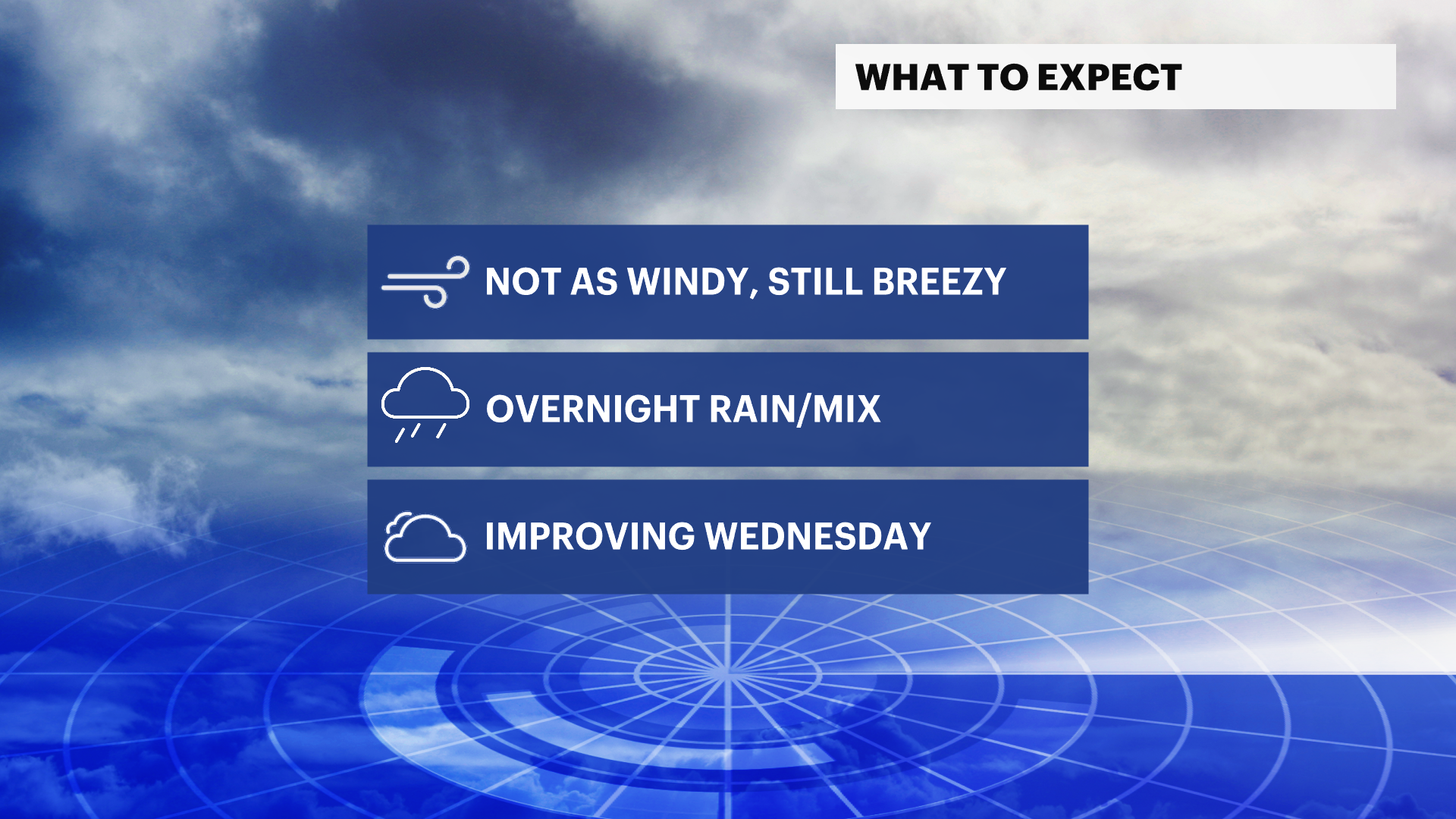 WHAT TO EXPECT

NOT AS WINDY, STILL BREEZY

OVERNIGHT RAIN/MIX

IMPROVING WEDNESDAY